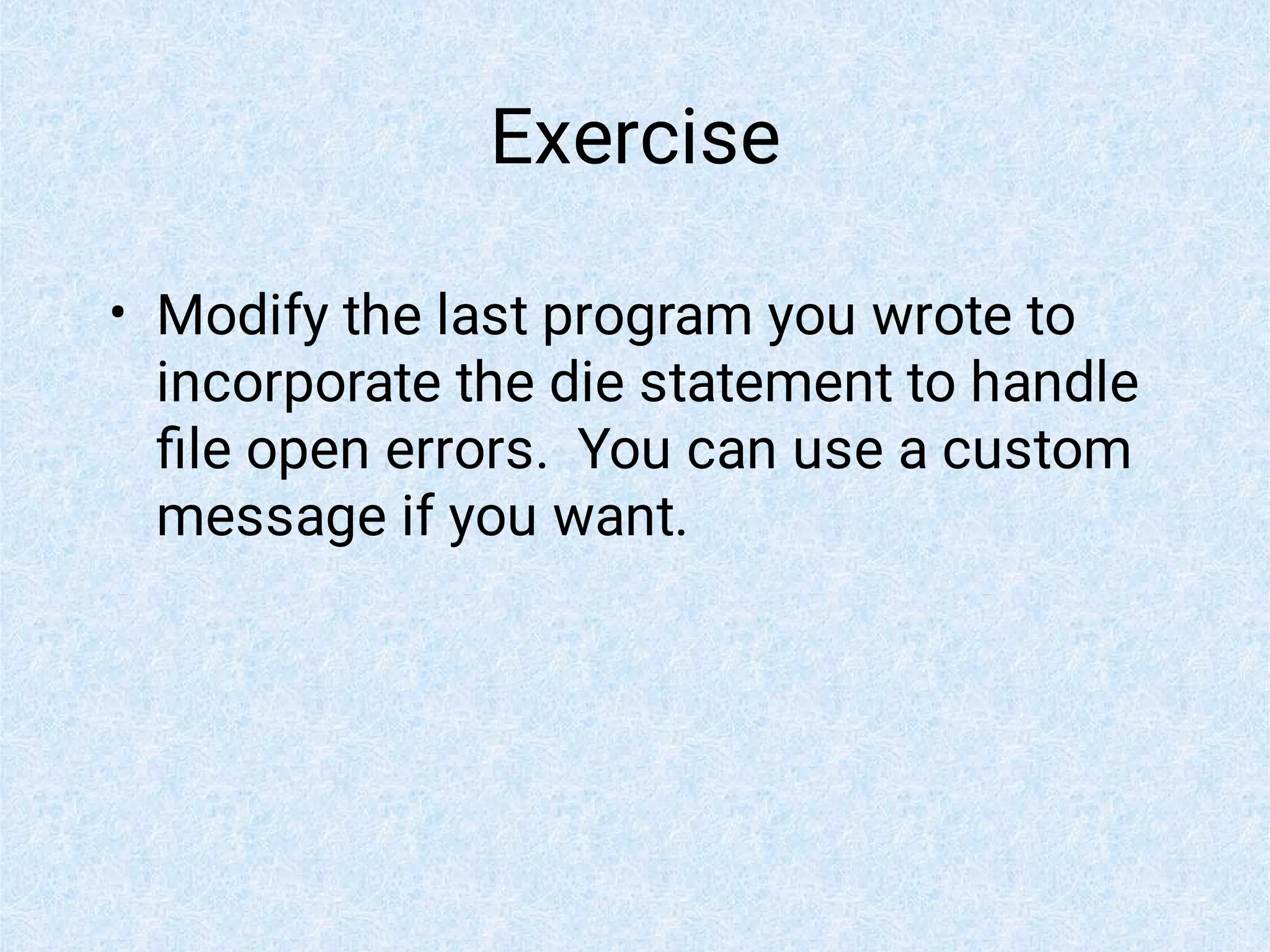 Exercise

• Modify the last program you wrote to incorporate the die statement to handle file open errors.  You can use a custom message if you want.